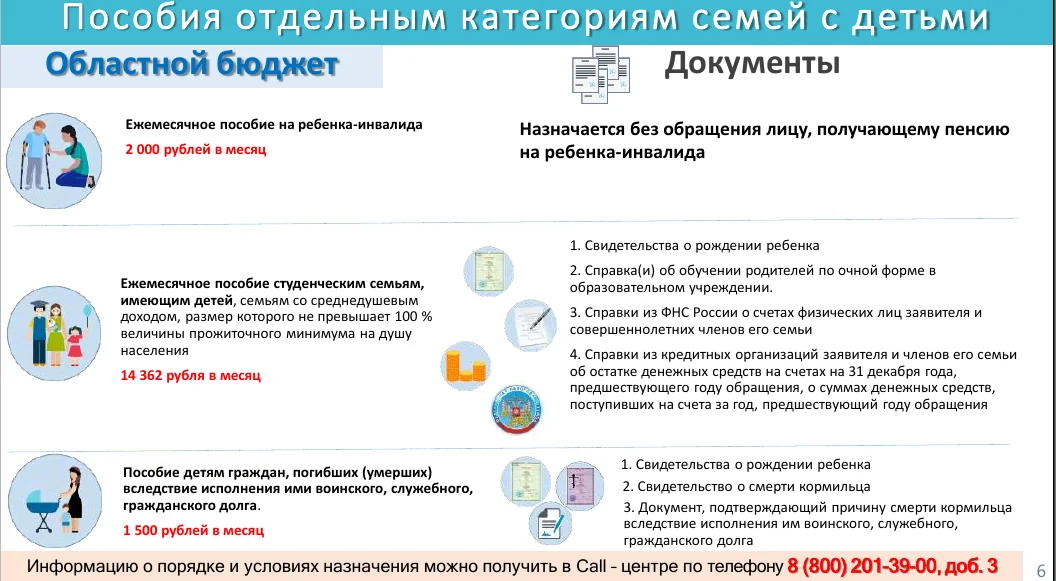 Пособия отдельным категориям семей с детьми

Областной бюджет

Документы

Ежемесячное пособие на ребенка-инвалида

2 000 рублей в месяц

Назначается без обращения лицу, получающему пенсию на ребенка-инвалида

Ежемесячное пособие студенческим семьям, имеющим детей, семьям со среднедушевым доходом, размер которого не превышает 100 % величины прожиточного минимума на душу населения

14 362 рубля в месяц

1. Свидетельства о рождении ребенка

2. Справка(и) об обучении родителей по очной форме в образовательном учреждении.

3. Справки из ФНС России о счетах физических лиц заявителя и совершеннолетних членов его семьи

4. Справки из кредитных организаций заявителя и членов его семьи об остатке денежных средств на счетах на 31 декабря года, предшествующего году обращения, о суммах денежных средств, поступивших на счета за год, предшествующий году обращения

Пособие детям граждан, погибших (умерших) вследствие исполнения ими воинского, служебного, гражданского долга.

1 500 рублей в месяц

1. Свидетельства о рождении ребенка

2. Свидетельство о смерти кормильца

3. Документ, подтверждающий причину смерти кормильца вследствие исполнения им воинского, служебного, гражданского долга

Информацию о порядке и условиях назначения можно получить в Call – центре по телефону 8 (800) 201-39-00, доб. 3

6